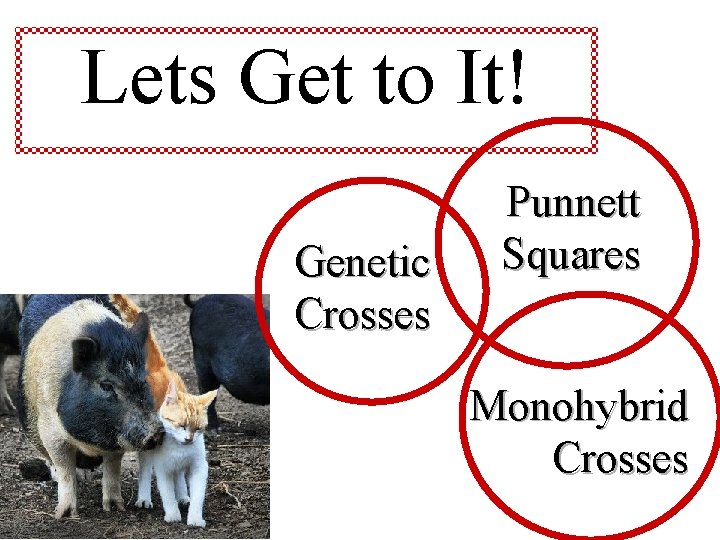 Lets Get to It!

Genetic Crosses

Punnett Squares

Monohybrid Crosses